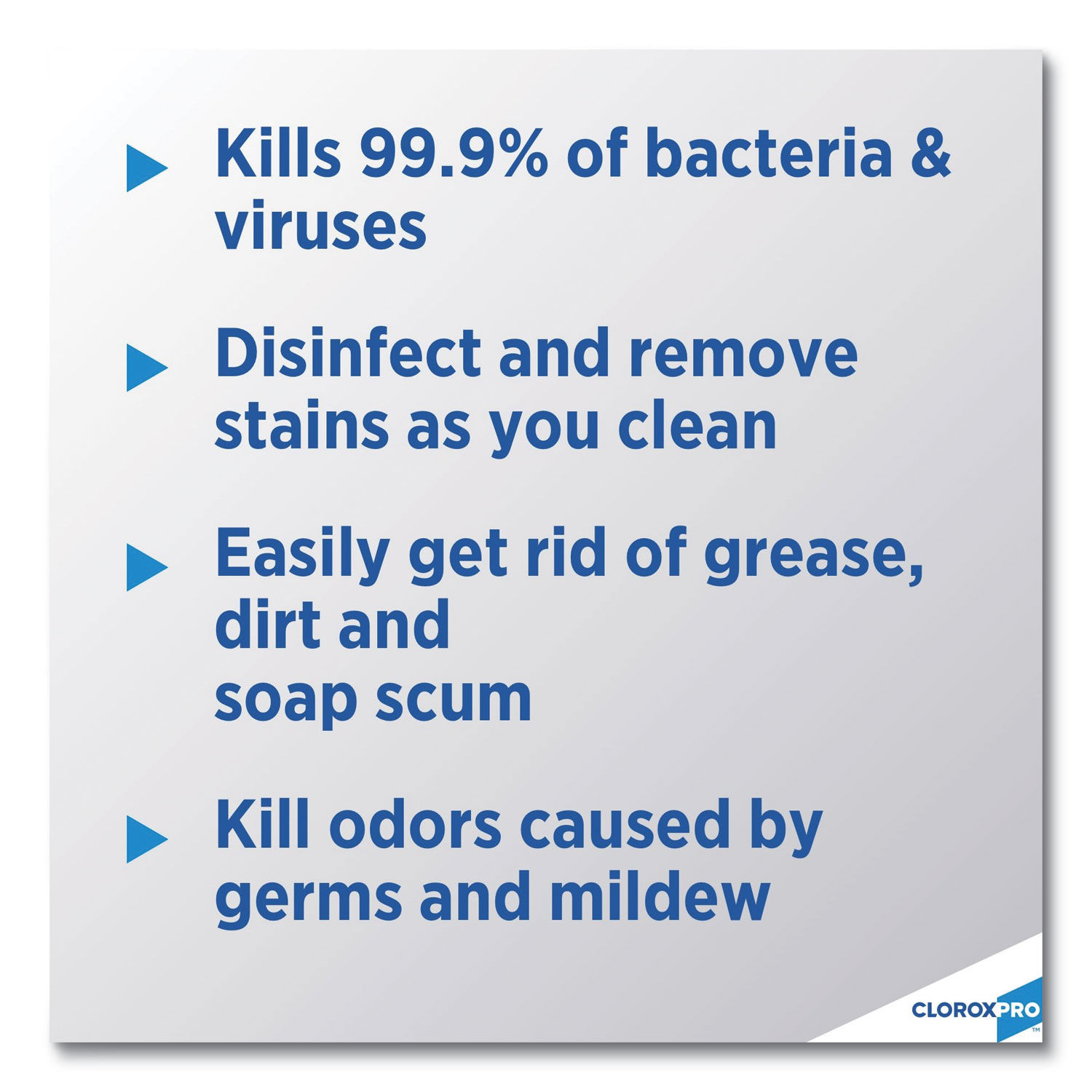 ▶ Kills 99.9% of bacteria & viruses

▶ Disinfect and remove stains as you clean

▶ Easily get rid of grease, dirt and soap scum

▶ Kill odors caused by germs and mildew

CLOROXPRO™